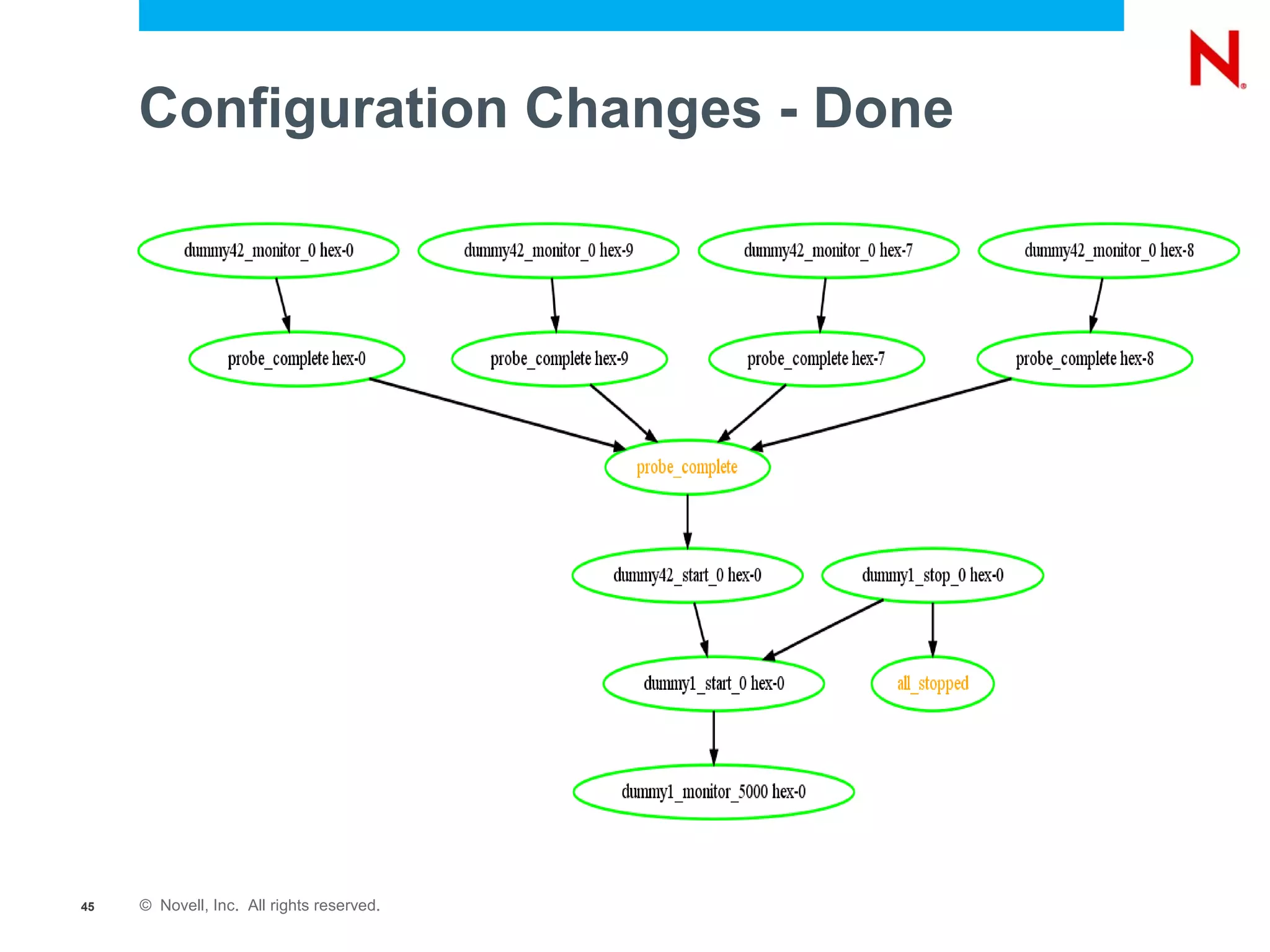 N

Configuration Changes - Done

dummy42_monitor_0 hex-0

dummy42_monitor_0 hex-9

dummy42_monitor_0 hex-7

dummy42_monitor_0 hex-8

probe_complete hex-0

probe_complete hex-9

probe_complete hex-7

probe_complete hex-8

probe_complete

dummy42_start_0 hex-0

dummy1_stop_0 hex-0

dummy1_start_0 hex-0

all_stopped

dummy1_monitor_5000 hex-0

45 © Novell, Inc. All rights reserved.